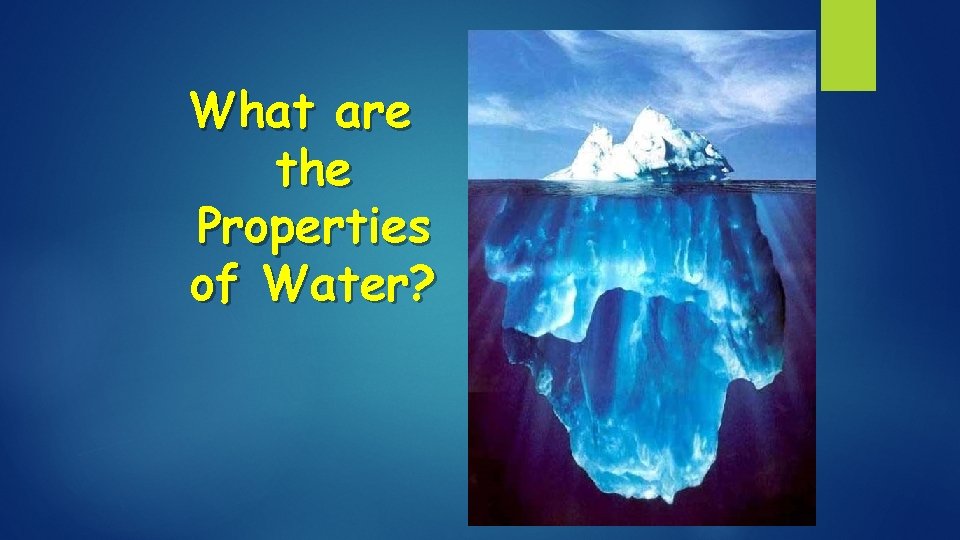 What are the Properties of Water?